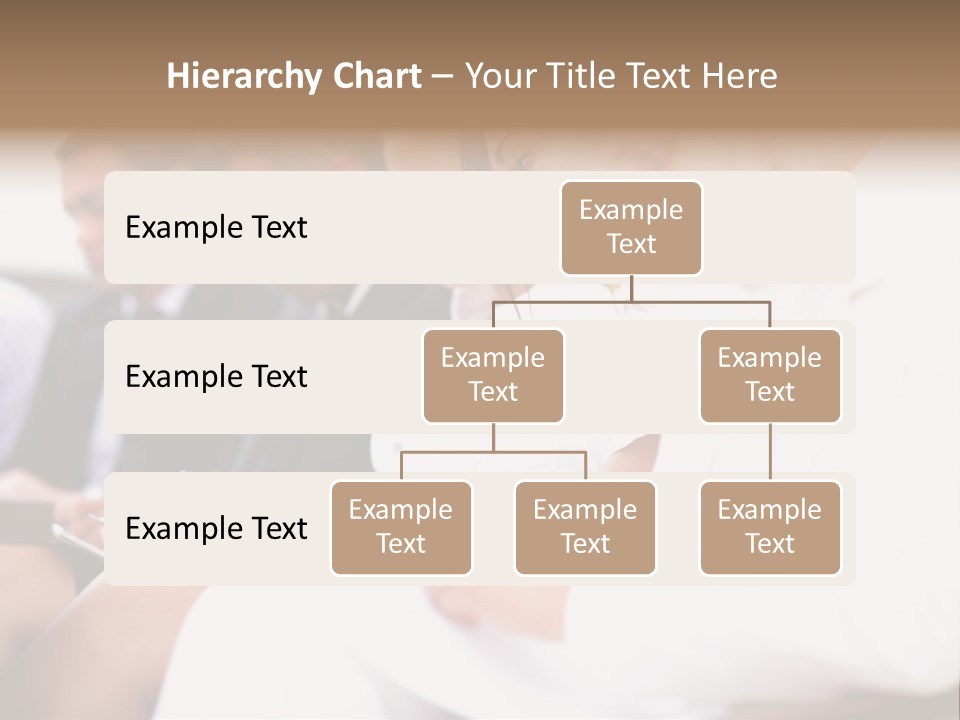 Hierarchy Chart – Your Title Text Here

Example Text

Example Text

Example Text

Example Text

Example Text

Example Text

Example Text

Example Text

Example Text